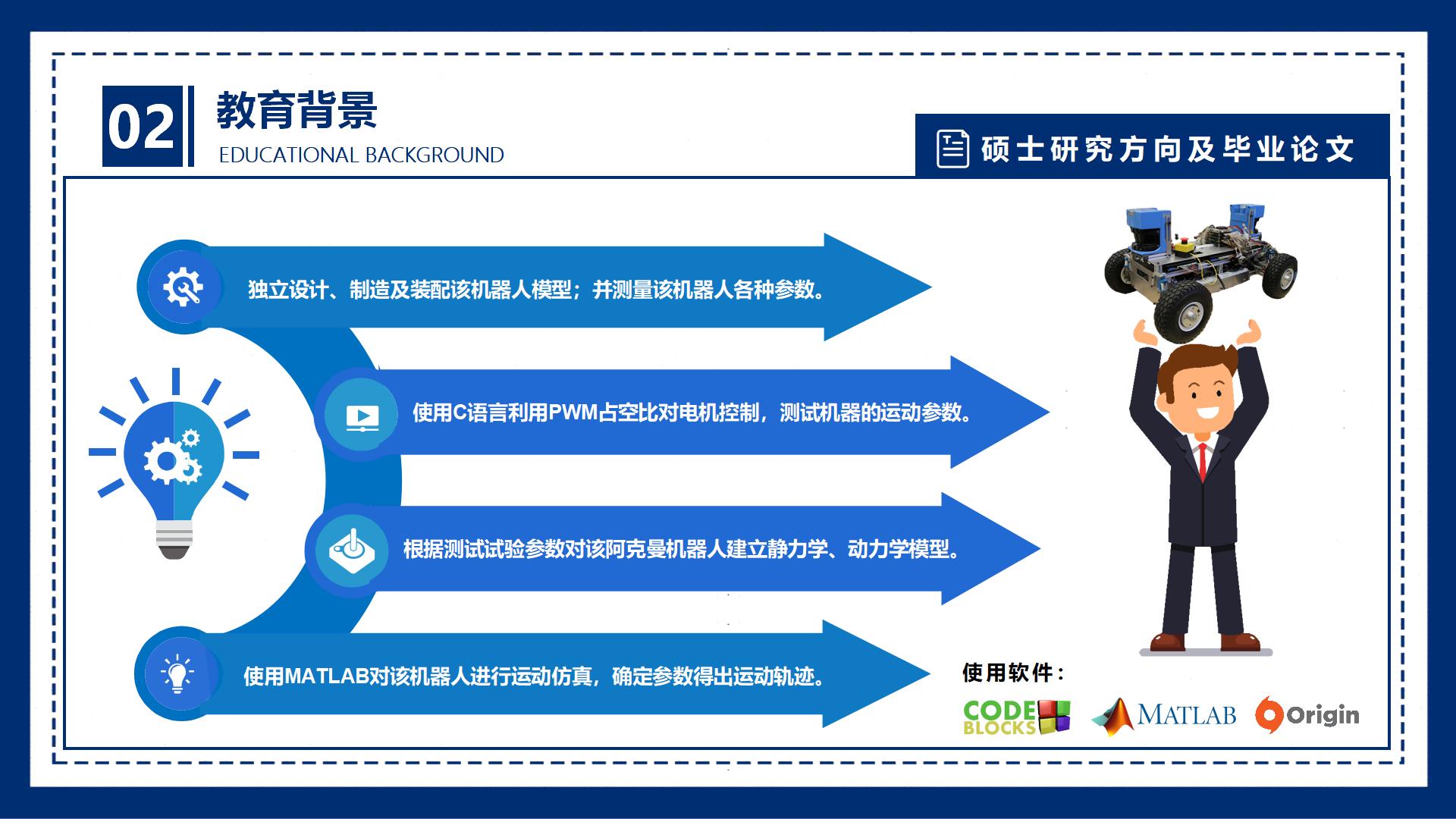 02

教育背景

EDUCATIONAL BACKGROUND

硕士研究方向及毕业论文

独立设计、制造及装配该机器人模型；并测量该机器人各种参数。

使用C语言利用PWM占空比对电机控制，测试机器的运动参数。

根据测试试验参数对该阿克曼机器人建立静力学、动力学模型。

使用MATLAB对该机器人进行运动仿真，确定参数得出运动轨迹。

使用软件：

CODE BLOCKS

MATLAB

Origin